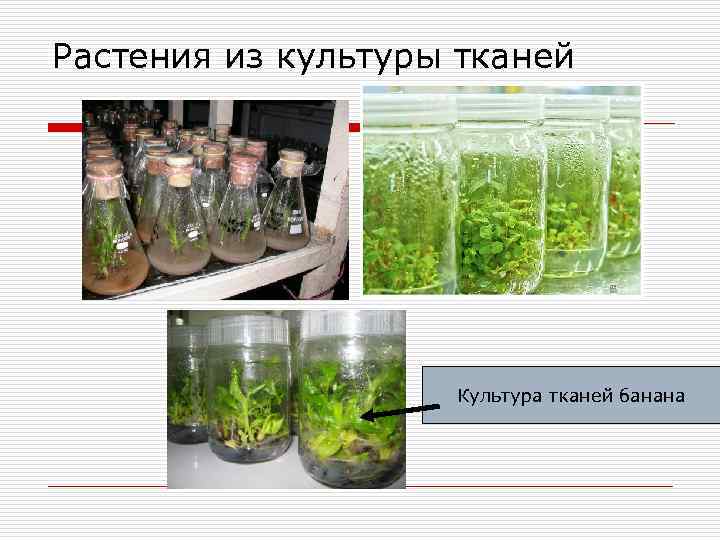 Растения из культуры тканей

Культура тканей банана